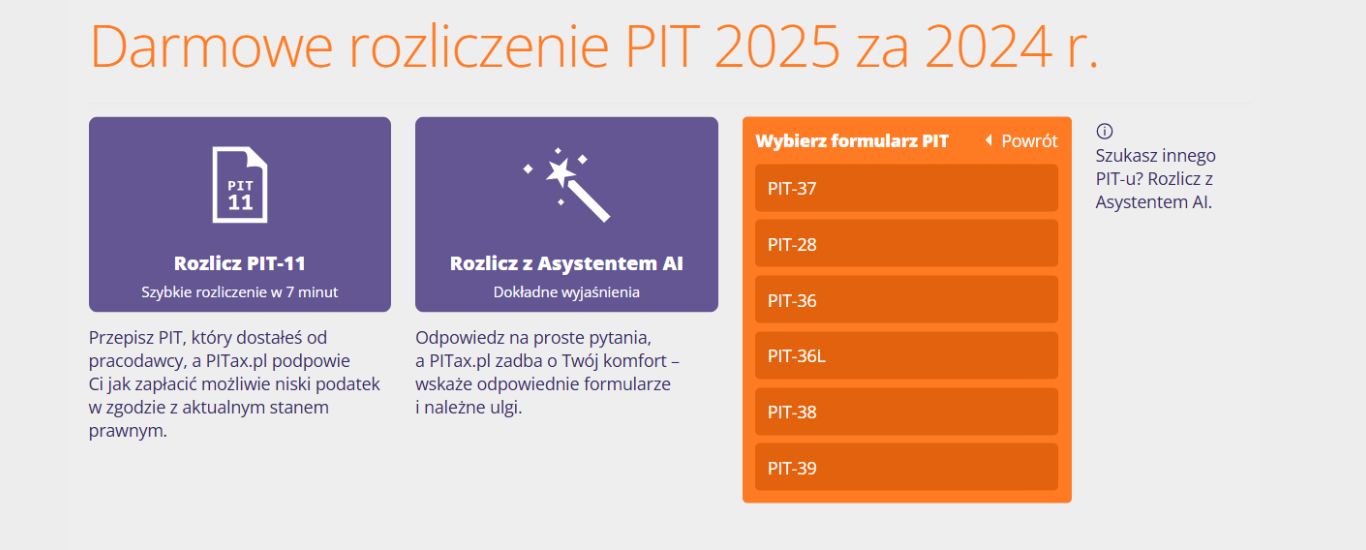 Darmowe rozliczenie PIT 2025 za 2024 r.

PIT
11

Rozlicz PIT-11
Szybkie rozliczenie w 7 minut

Przepisz PIT, który dostałeś od pracodawcy, a PITax.pl podpowie Ci jak zapłacić możliwie niski podatek w zgodzie z aktualnym stanem prawnym.

Rozlicz z Asystentem AI
Dokładne wyjaśnienia

Odpowiedz na proste pytania, a PITax.pl zadba o Twój komfort – wskaże odpowiednie formularze i należne ulgi.

Wybierz formularz PIT
Powrót

PIT-37

PIT-28

PIT-36

PIT-36L

PIT-38

PIT-39

Szukasz innego PIT-u? Rozlicz z Asystentem AI.